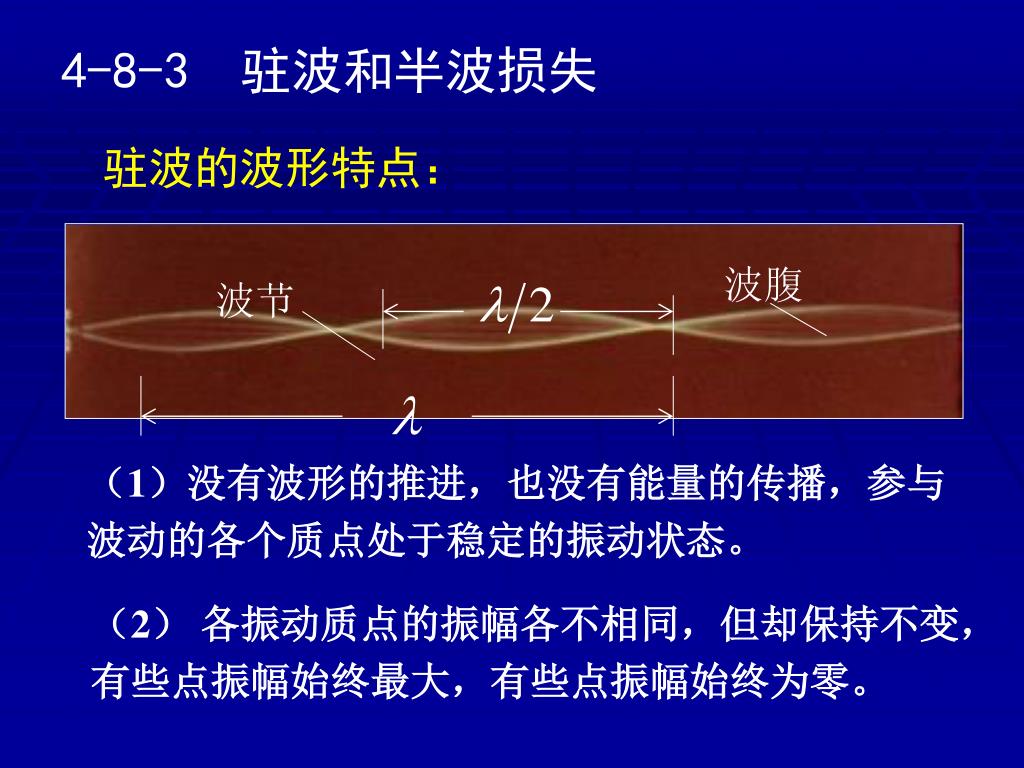 4-8-3　驻波和半波损失

驻波的波形特点：

波节

$\lambda/2$

波腹

$\lambda$

（1）没有波形的推进，也没有能量的传播，参与波动的各个质点处于稳定的振动状态。

（2） 各振动质点的振幅各不相同，但却保持不变，有些点振幅始终最大，有些点振幅始终为零。